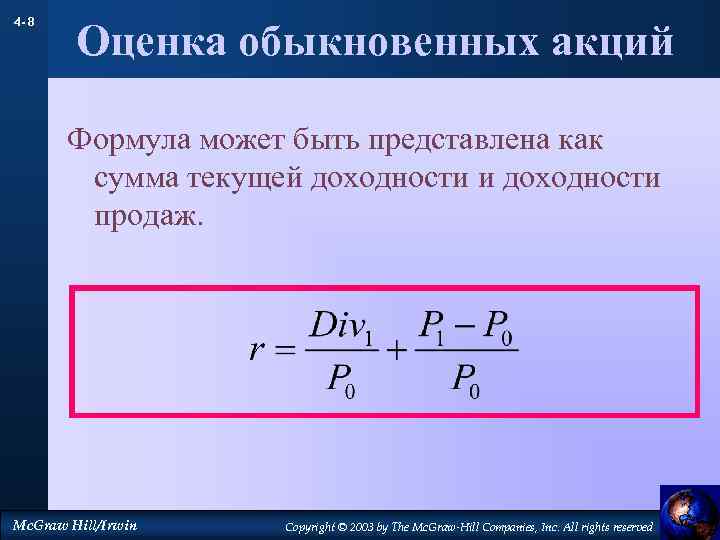 4-8

Оценка обыкновенных акций

Формула может быть представлена как сумма текущей доходности и доходности продаж.

$r = \frac{Div_1}{P_0} + \frac{P_1 - P_0}{P_0}$

McGraw Hill/Irwin

Copyright © 2003 by The McGraw-Hill Companies, Inc. All rights reserved